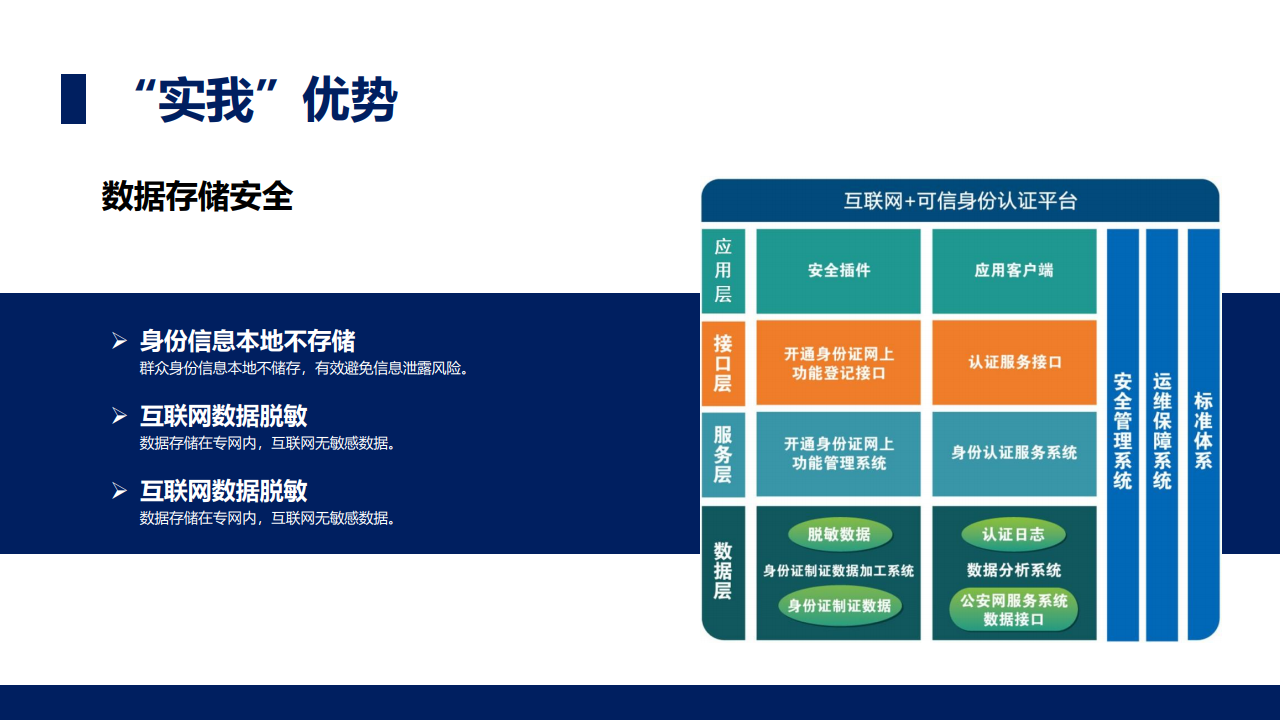 “实我”优势

数据存储安全

➢ 身份信息本地不存储
群众身份信息本地不储存，有效避免信息泄露风险。

➢ 互联网数据脱敏
数据存储在专网内，互联网无敏感数据。

➢ 互联网数据脱敏
数据存储在专网内，互联网无敏感数据。

互联网+可信身份认证平台

应用层
安全插件
应用客户端

接口层
开通身份证网上功能登记接口
认证服务接口

服务层
开通身份证网上功能管理系统
身份认证服务系统

数据层
脱敏数据
身份证制证数据加工系统
身份证制证数据
认证日志
数据分析系统
公安网服务系统数据接口

安全管理系统

运维保障系统

标准体系